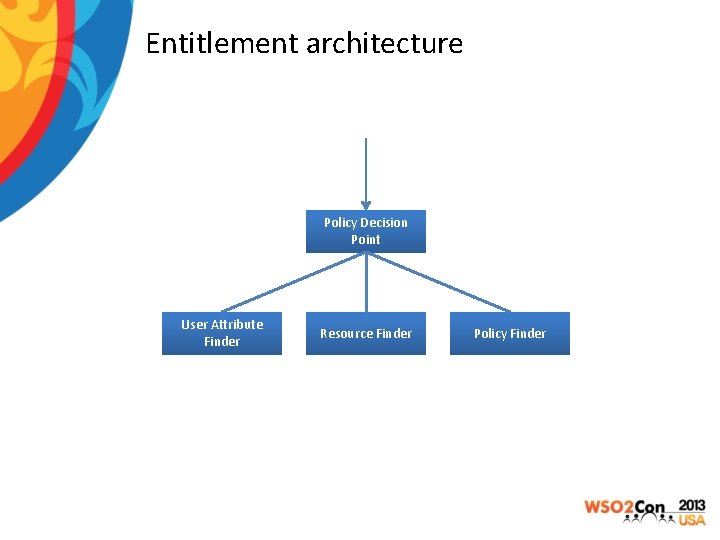 Entitlement architecture

Policy Decision Point

User Attribute Finder

Resource Finder

Policy Finder

WSO2Con 2013 USA